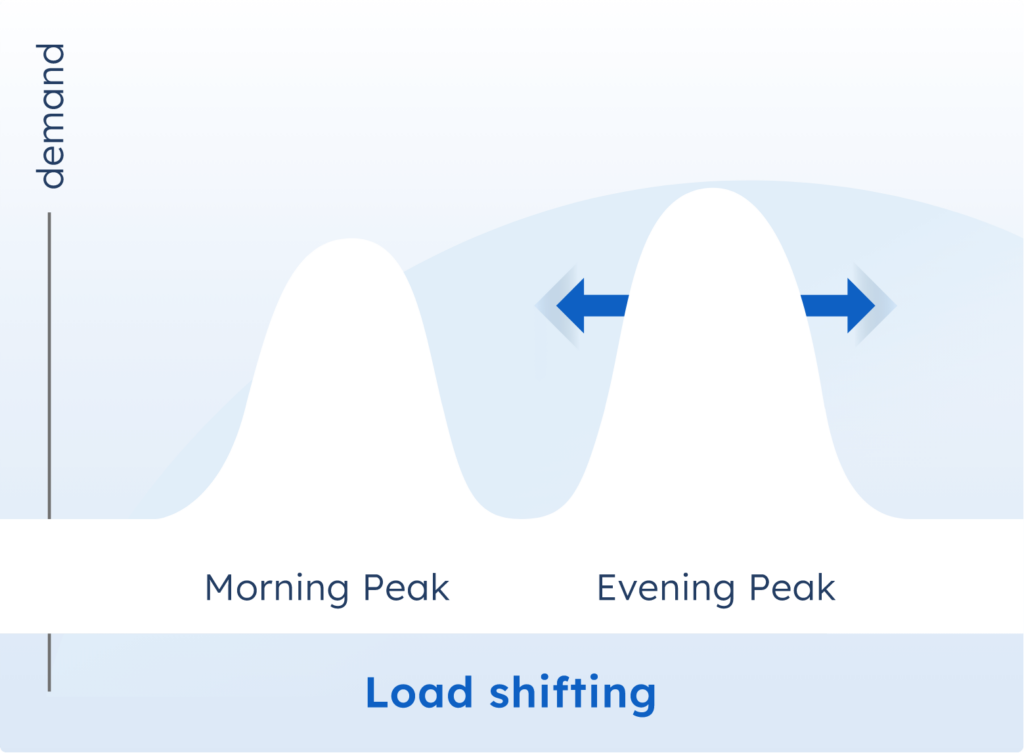 demand

Morning Peak

Evening Peak

Load shifting